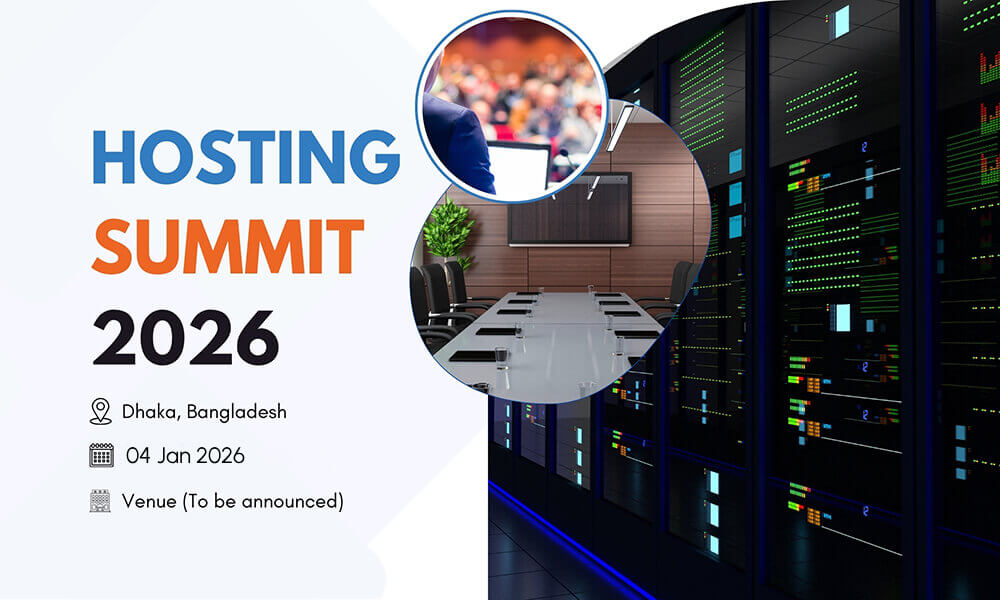 HOSTING
SUMMIT
2026

Dhaka, Bangladesh

04 Jan 2026

Venue (To be announced)